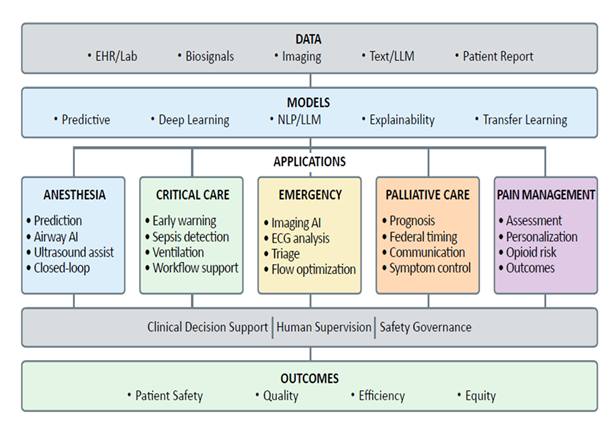 DATA
• EHR/Lab • Biosignals • Imaging • Text/LLM • Patient Report

MODELS
• Predictive • Deep Learning • NLP/LLM • Explainability • Transfer Learning

APPLICATIONS

ANESTHESIA
• Prediction
• Airway AI
• Ultrasound assist
• Closed-loop

CRITICAL CARE
• Early warning
• Sepsis detection
• Ventilation
• Workflow support

EMERGENCY
• Imaging AI
• ECG analysis
• Triage
• Flow optimization

PALLIATIVE CARE
• Prognosis
• Federal timing
• Communication
• Symptom control

PAIN MANAGEMENT
• Assessment
• Personalization
• Opioid risk
• Outcomes

Clinical Decision Support | Human Supervision | Safety Governance

OUTCOMES
• Patient Safety • Quality • Efficiency • Equity